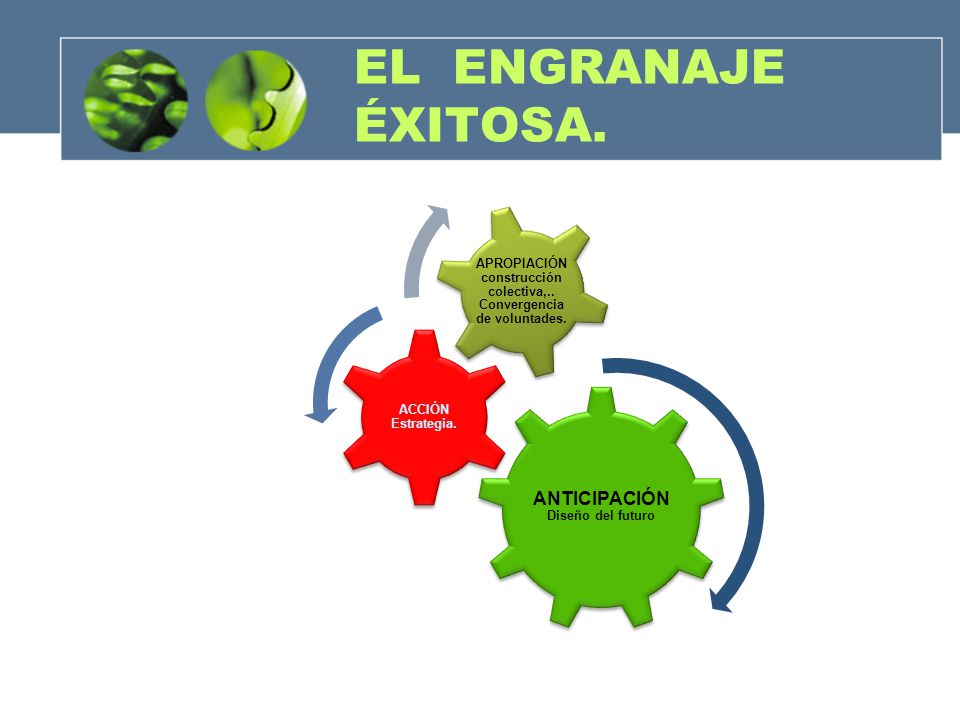 EL ENGRANAJE ÉXITOSA.

APROPIACIÓN construcción colectiva,.. Convergencia de voluntades.

ACCIÓN Estrategia.

ANTICIPACIÓN Diseño del futuro